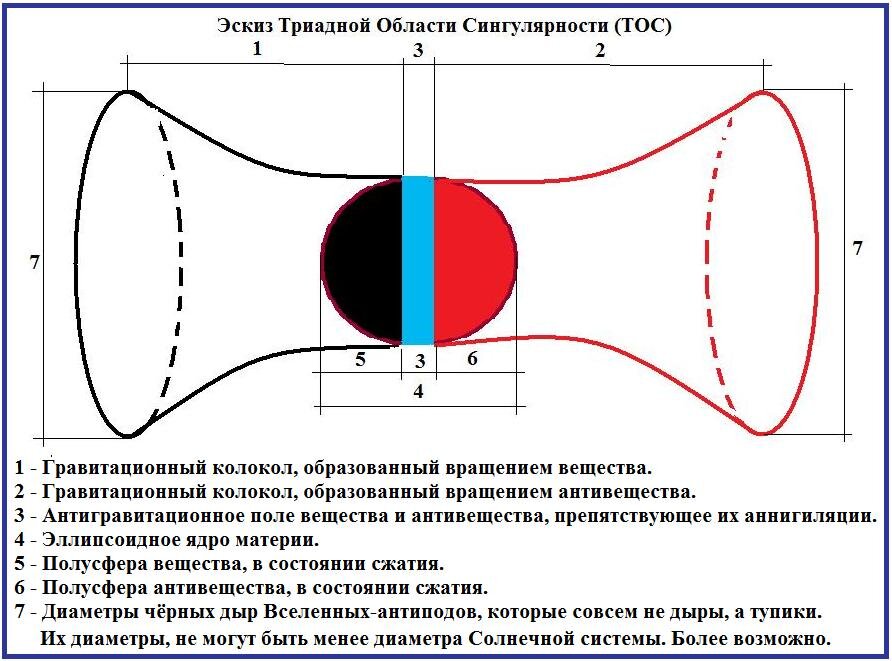 Эскиз Триадной Области Сингулярности (ТОС)

1

3

2

7

7

5

3

6

4

1 - Гравитационный колокол, образованный вращением вещества.
2 - Гравитационный колокол, образованный вращением антивещества.
3 - Антигравитационное поле вещества и антивещества, препятствующее их аннигиляции.
4 - Эллипсоидное ядро материи.
5 - Полусфера вещества, в состоянии сжатия.
6 - Полусфера антивещества, в состоянии сжатия.
7 - Диаметры чёрных дыр Вселенных-антиподов, которые совсем не дыры, а тупики.
Их диаметры, не могут быть менее диаметра Солнечной системы. Более возможно.